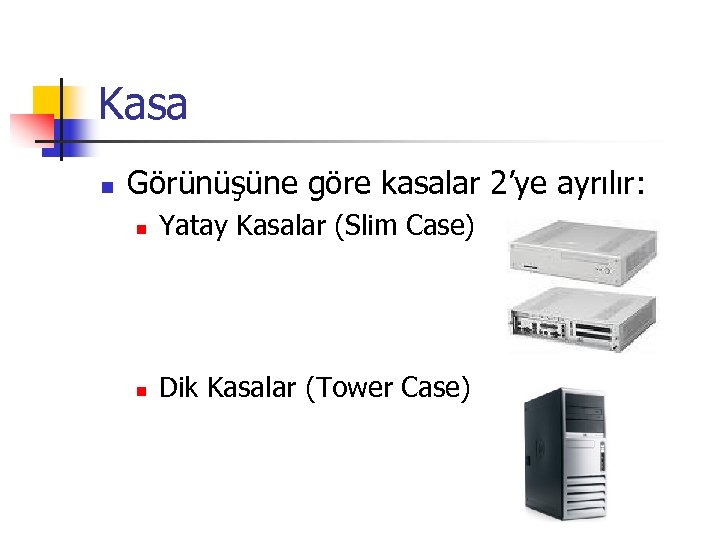 Kasa

Görünüşüne göre kasalar 2'ye ayrılır:

Yatay Kasalar (Slim Case)

Dik Kasalar (Tower Case)